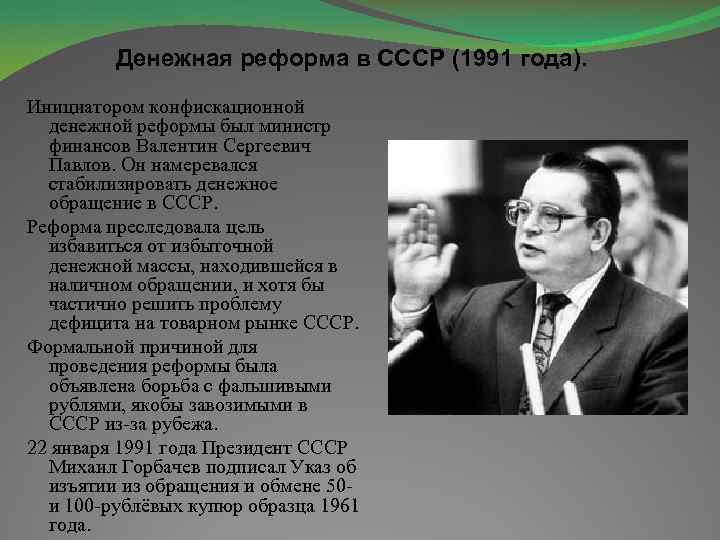 Денежная реформа в СССР (1991 года).

Инициатором конфискационной денежной реформы был министр финансов Валентин Сергеевич Павлов. Он намеревался стабилизировать денежное обращение в СССР.

Реформа преследовала цель избавиться от избыточной денежной массы, находившейся в наличном обращении, и хотя бы частично решить проблему дефицита на товарном рынке СССР.

Формальной причиной для проведения реформы была объявлена борьба с фальшивыми рублями, якобы завозимыми в СССР из-за рубежа.

22 января 1991 года Президент СССР Михаил Горбачев подписал Указ об изъятии из обращения и обмене 50- и 100-рублёвых купюр образца 1961 года.